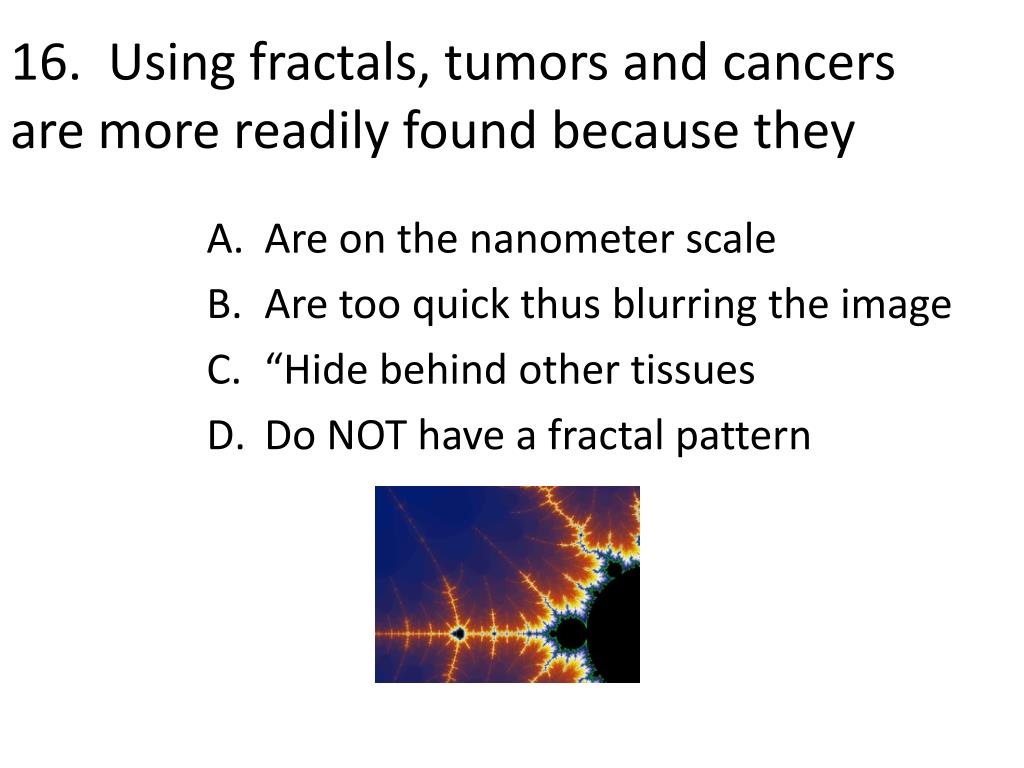 16. Using fractals, tumors and cancers are more readily found because they

A. Are on the nanometer scale
B. Are too quick thus blurring the image
C. “Hide behind other tissues
D. Do NOT have a fractal pattern